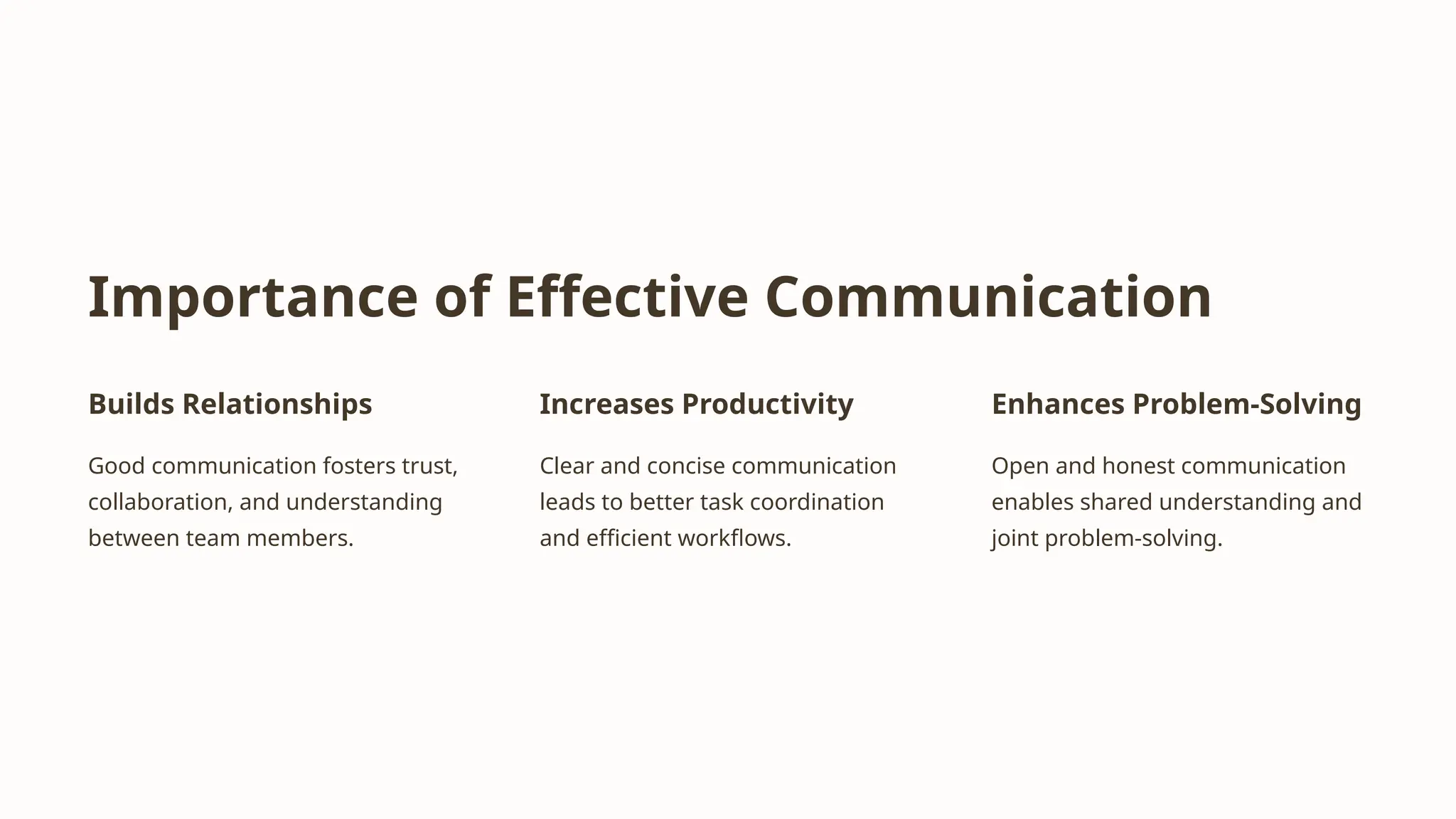 Importance of Effective Communication

Builds Relationships

Good communication fosters trust, collaboration, and understanding between team members.

Increases Productivity

Clear and concise communication leads to better task coordination and efficient workflows.

Enhances Problem-Solving

Open and honest communication enables shared understanding and joint problem-solving.